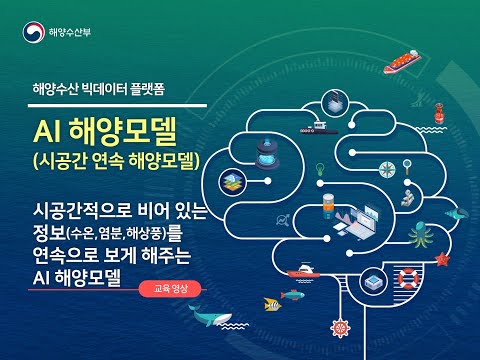 해양수산부

해양수산 빅데이터 플랫폼

AI 해양모델
(시공간 연속 해양모델)

시공간적으로 비어 있는 정보(수온, 염분, 해상풍)를 연속으로 보게 해주는 AI 해양모델

교육 영상